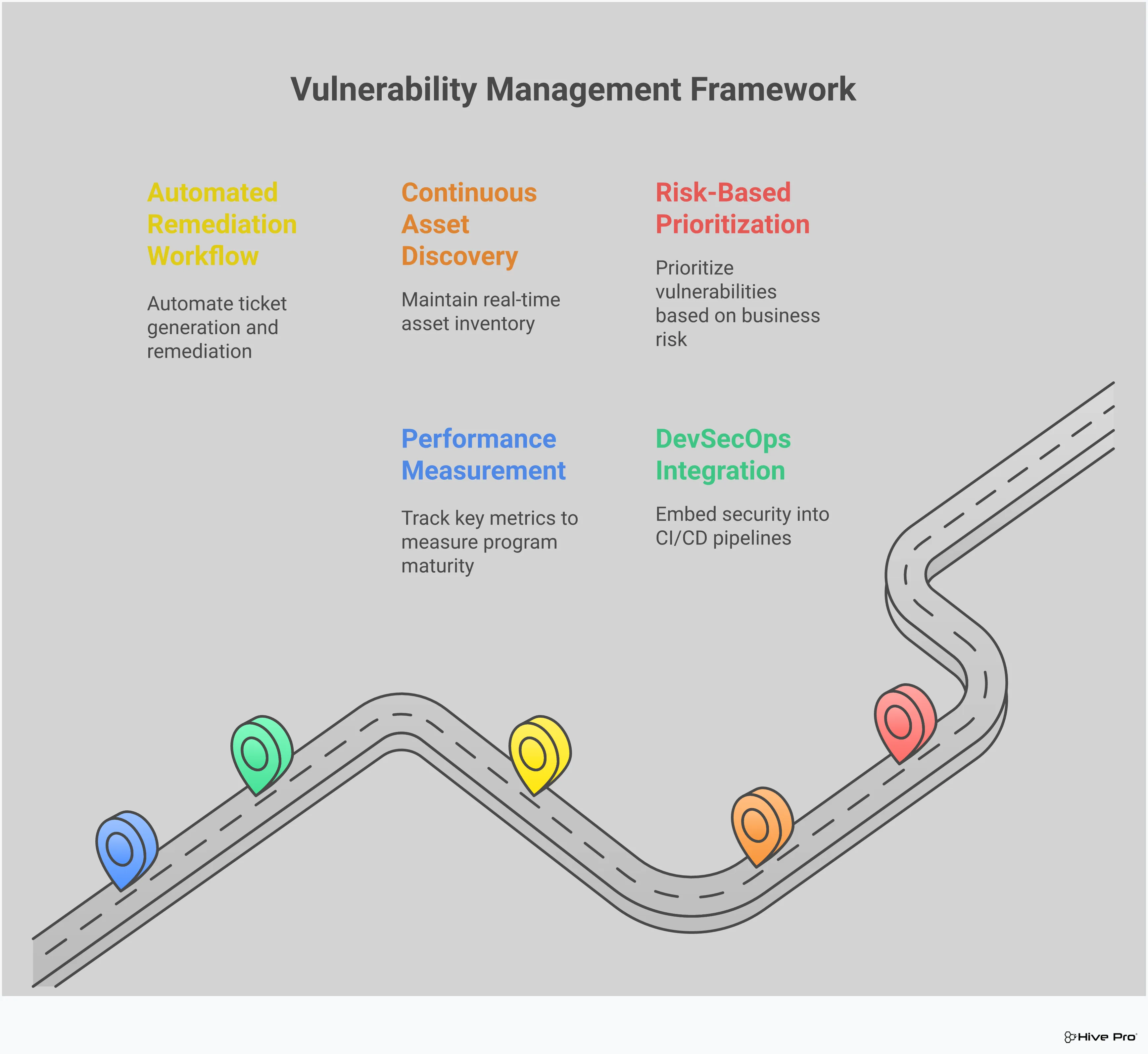 Vulnerability Management Framework

Automated Remediation Workflow

Automate ticket generation and remediation

Continuous Asset Discovery

Maintain real-time asset inventory

Risk-Based Prioritization

Prioritize vulnerabilities based on business risk

Performance Measurement

Track key metrics to measure program maturity

DevSecOps Integration

Embed security into CI/CD pipelines

Hive Pro